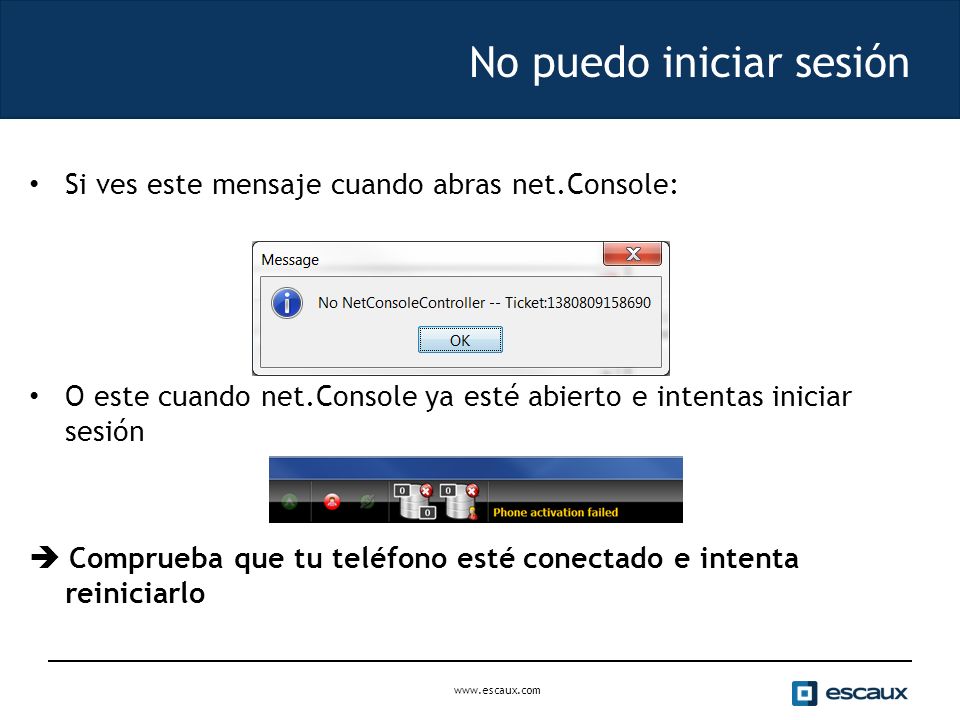 No puedo iniciar sesión

• Si ves este mensaje cuando abras net.Console:

Message

No NetConsoleController -- Ticket:1380809158690

OK

• O este cuando net.Console ya esté abierto e intentas iniciar sesión

0 0 0

Phone activation failed

➔ Comprueba que tu teléfono esté conectado e intenta reiniciarlo

www.escaux.com

escaux